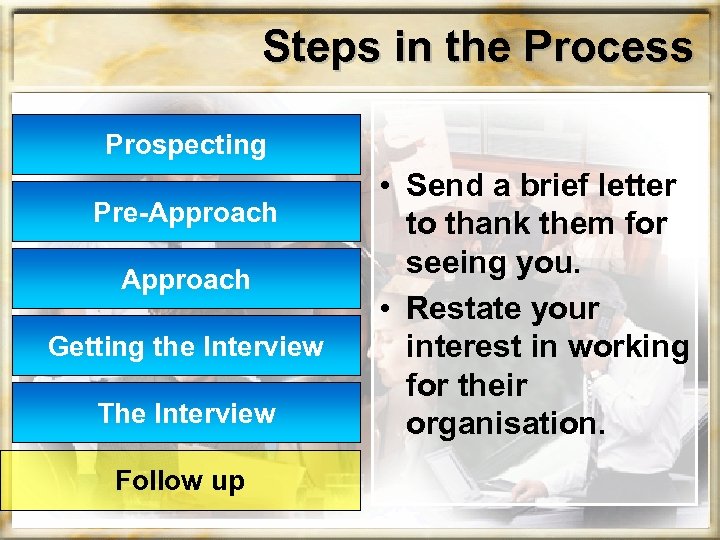 Steps in the Process

Prospecting

Pre-Approach

Approach

Getting the Interview

The Interview

Follow up

• Send a brief letter to thank them for seeing you.
• Restate your interest in working for their organisation.